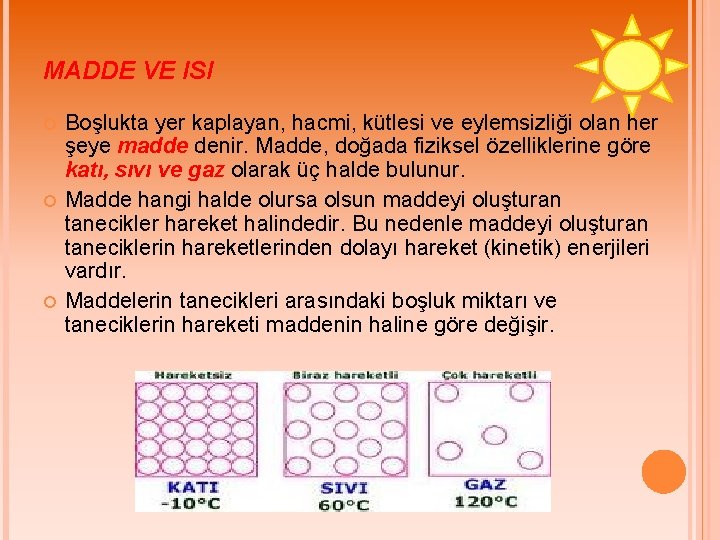 MADDE VE ISI

Boşlukta yer kaplayan, hacmi, kütlesi ve eylemsizliği olan her şeye madde denir. Madde, doğada fiziksel özelliklerine göre katı, sıvı ve gaz olarak üç halde bulunur.

Madde hangi halde olursa olsun maddeyi oluşturan tanecikler hareket halindedir. Bu nedenle maddeyi oluşturan taneciklerin hareketlerinden dolayı hareket (kinetik) enerjileri vardır.

Maddelerin tanecikleri arasındaki boşluk miktarı ve taneciklerin hareketi maddenin haline göre değişir.

Hareketsiz
KATI
-10°C

Biraz hareketli
SIVI
60°C

Çok hareketli
GAZ
120°C